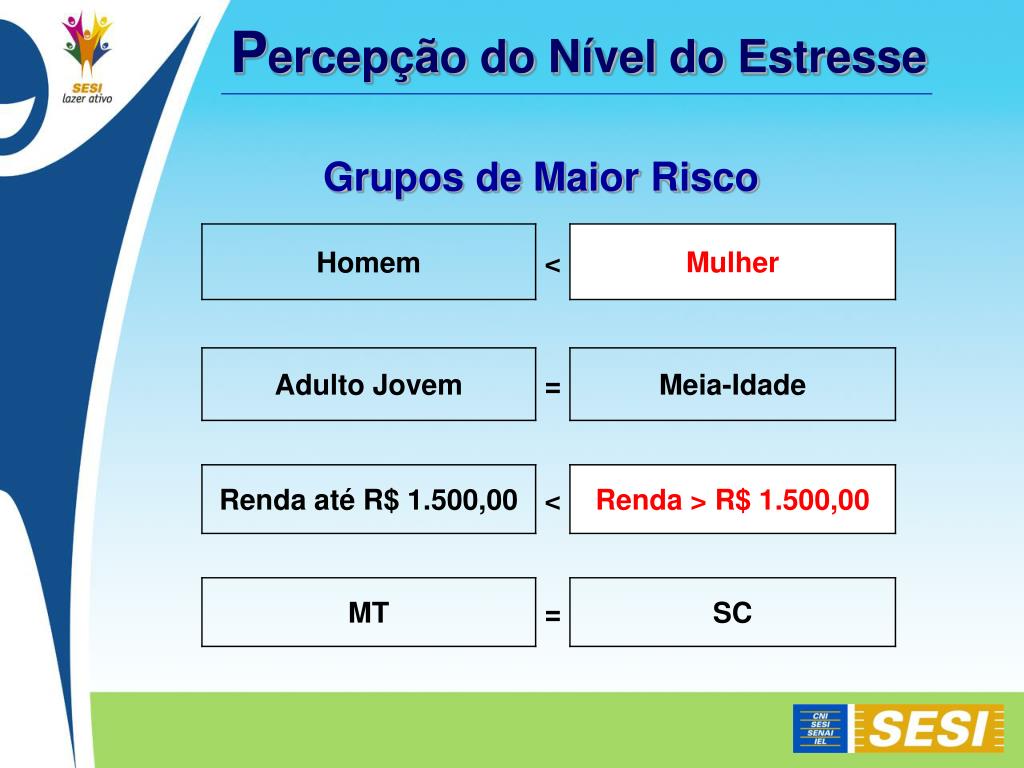 SESI
lazer ativo

Percepção do Nível do Estresse

Grupos de Maior Risco

Homem < Mulher

Adulto Jovem = Meia-Idade

Renda até R$ 1.500,00 < Renda > R$ 1.500,00

MT = SC

CNI
SESI
SENAI
IEL
SESI